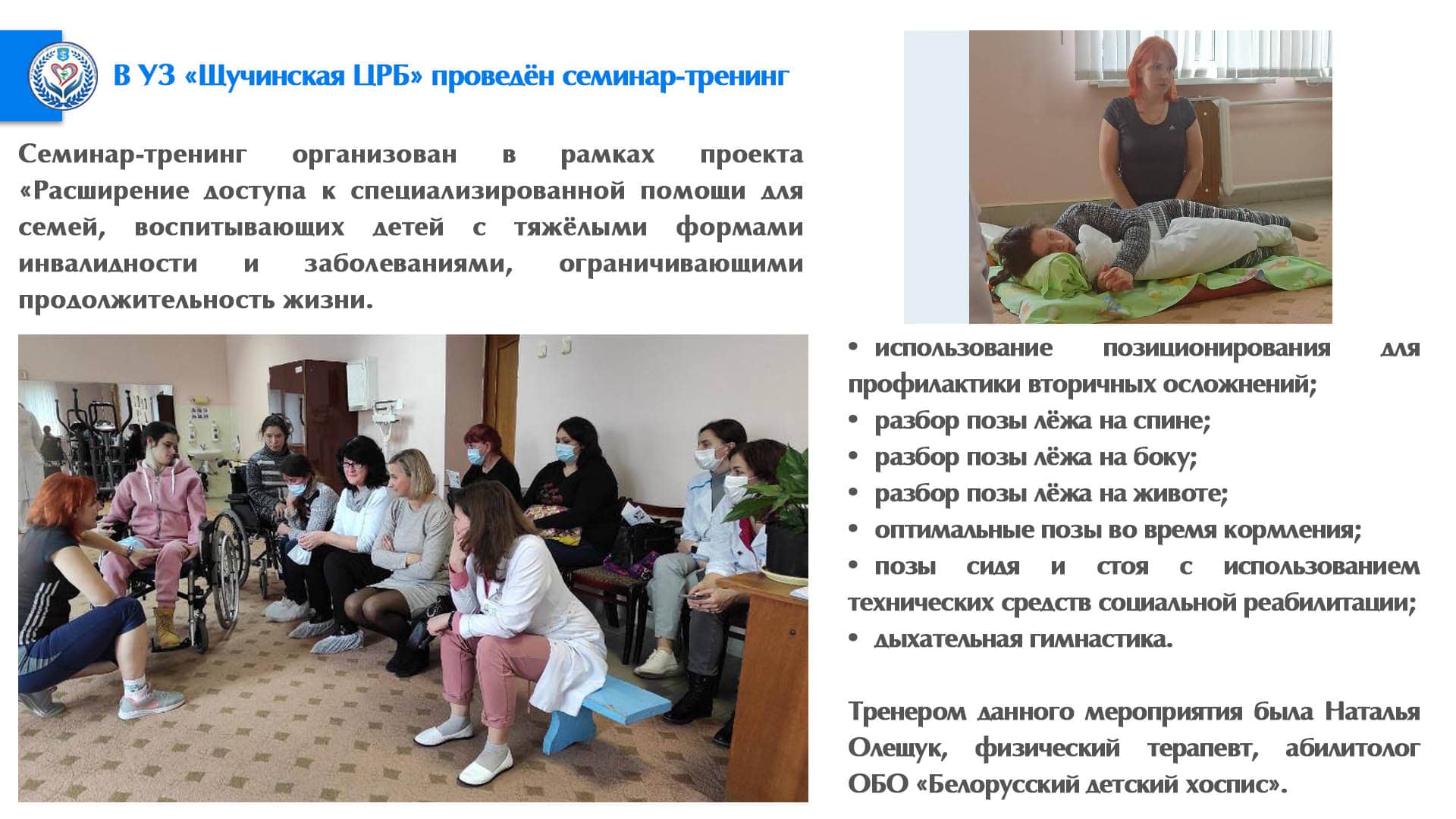 В УЗ «Щучинская ЦРБ» проведён семинар-тренинг

Семинар-тренинг организован в рамках проекта «Расширение доступа к специализированной помощи для семей, воспитывающих детей с тяжёлыми формами инвалидности и заболеваниями, ограничивающими продолжительность жизни.

• использование позиционирования для профилактики вторичных осложнений;
• разбор позы лёжа на спине;
• разбор позы лёжа на боку;
• разбор позы лёжа на животе;
• оптимальные позы во время кормления;
• позы сидя и стоя с использованием технических средств социальной реабилитации;
• дыхательная гимнастика.

Тренером данного мероприятия была Наталья Олещук, физический терапевт, абилитолог ОБО «Белорусский детский хоспис».